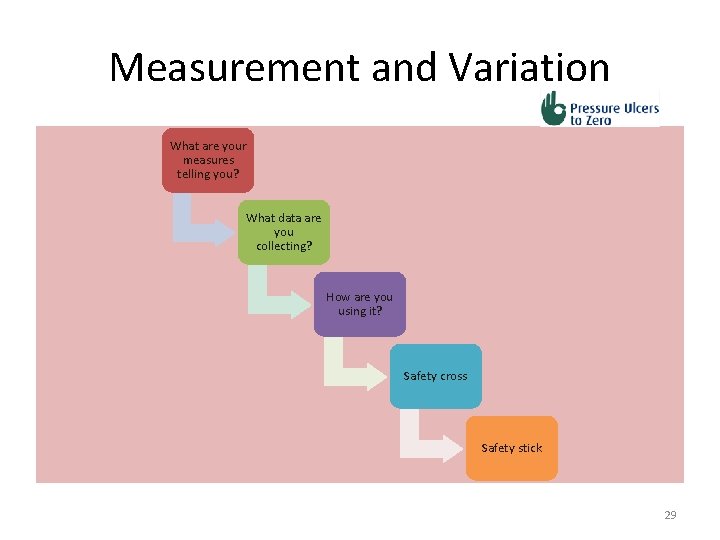 Measurement and Variation

Pressure Ulcers to Zero

What are your measures telling you?

What data are you collecting?

How are you using it?

Safety cross

Safety stick

29